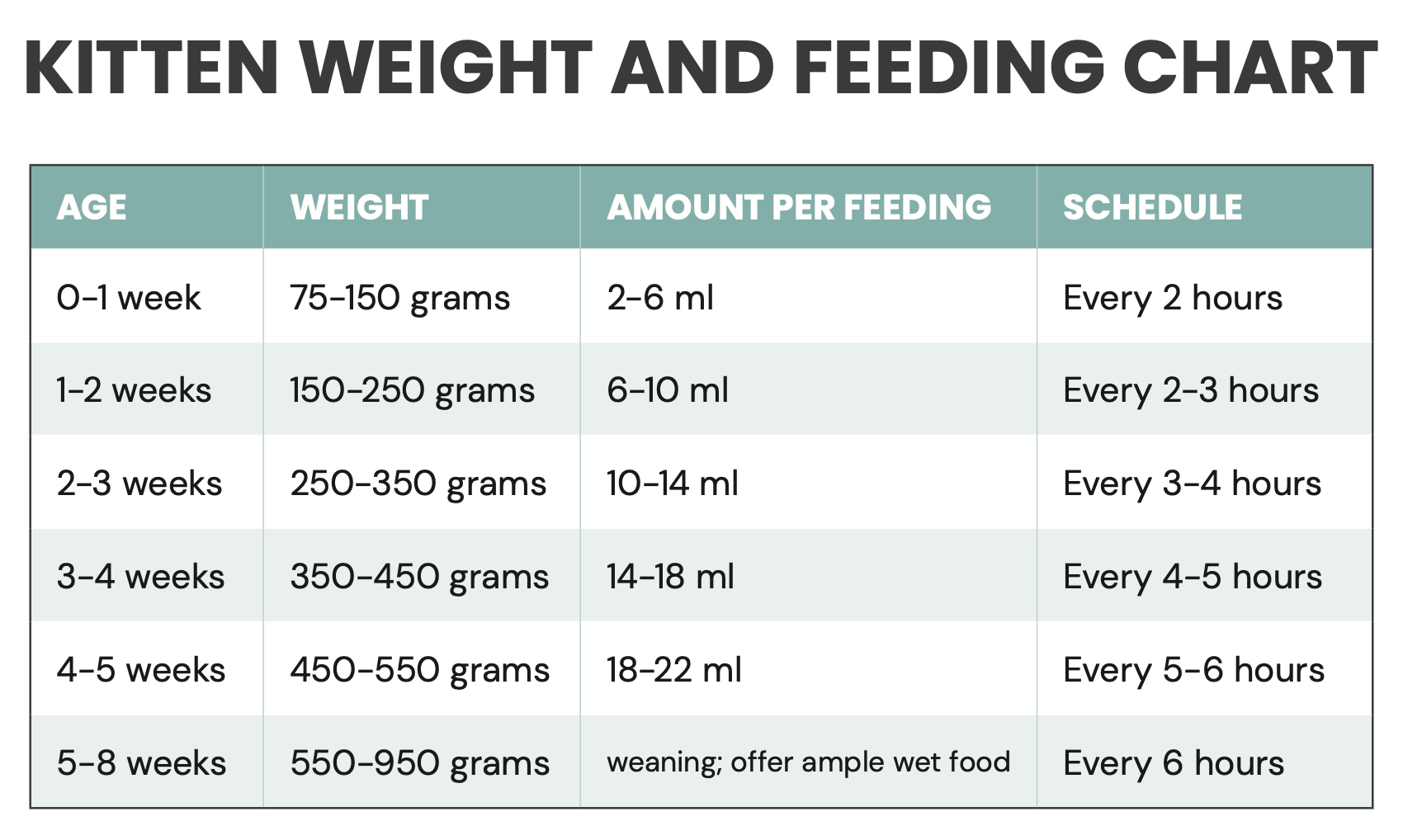 KITTEN WEIGHT AND FEEDING CHART

| AGE | WEIGHT | AMOUNT PER FEEDING | SCHEDULE |
|---|---|---|---|
| 0-1 week | 75-150 grams | 2-6 ml | Every 2 hours |
| 1-2 weeks | 150-250 grams | 6-10 ml | Every 2-3 hours |
| 2-3 weeks | 250-350 grams | 10-14 ml | Every 3-4 hours |
| 3-4 weeks | 350-450 grams | 14-18 ml | Every 4-5 hours |
| 4-5 weeks | 450-550 grams | 18-22 ml | Every 5-6 hours |
| 5-8 weeks | 550-950 grams | weaning; offer ample wet food | Every 6 hours |